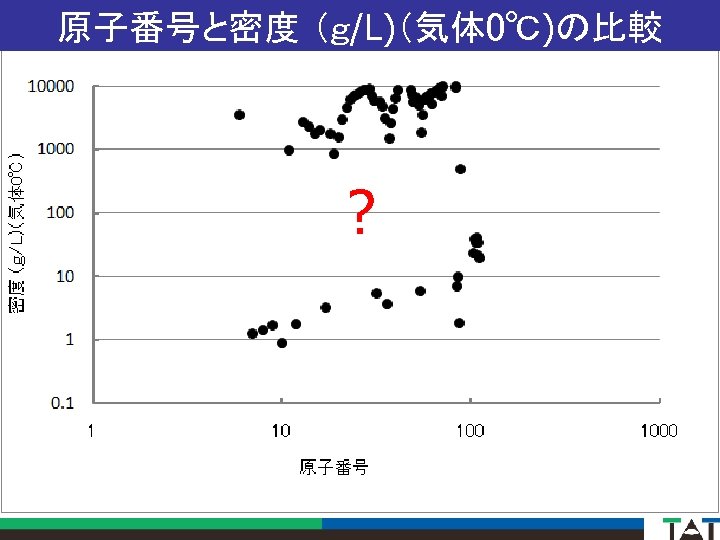 原子番号と密度（g/L)(気体0℃)の比較

密度（g/L)(気体0℃)

10000
1000
100
10
1
0.1

?

1
10
100
1000

原子番号

TAT